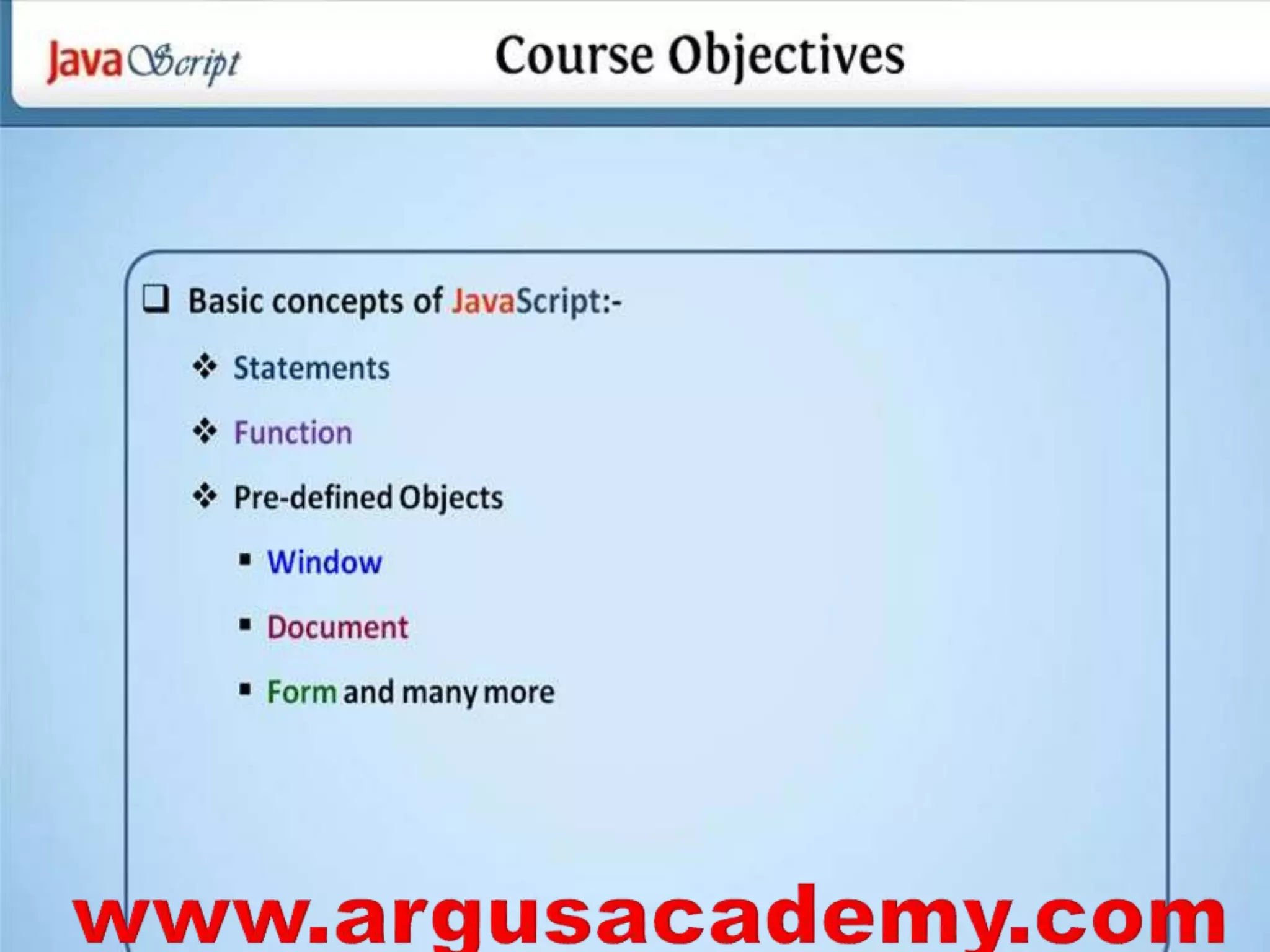 JavaScript

Course Objectives

❑ Basic concepts of JavaScript:-

❖ Statements

❖ Function

❖ Pre-defined Objects

▪ Window

▪ Document

▪ Form and many more

www.argusacademy.com